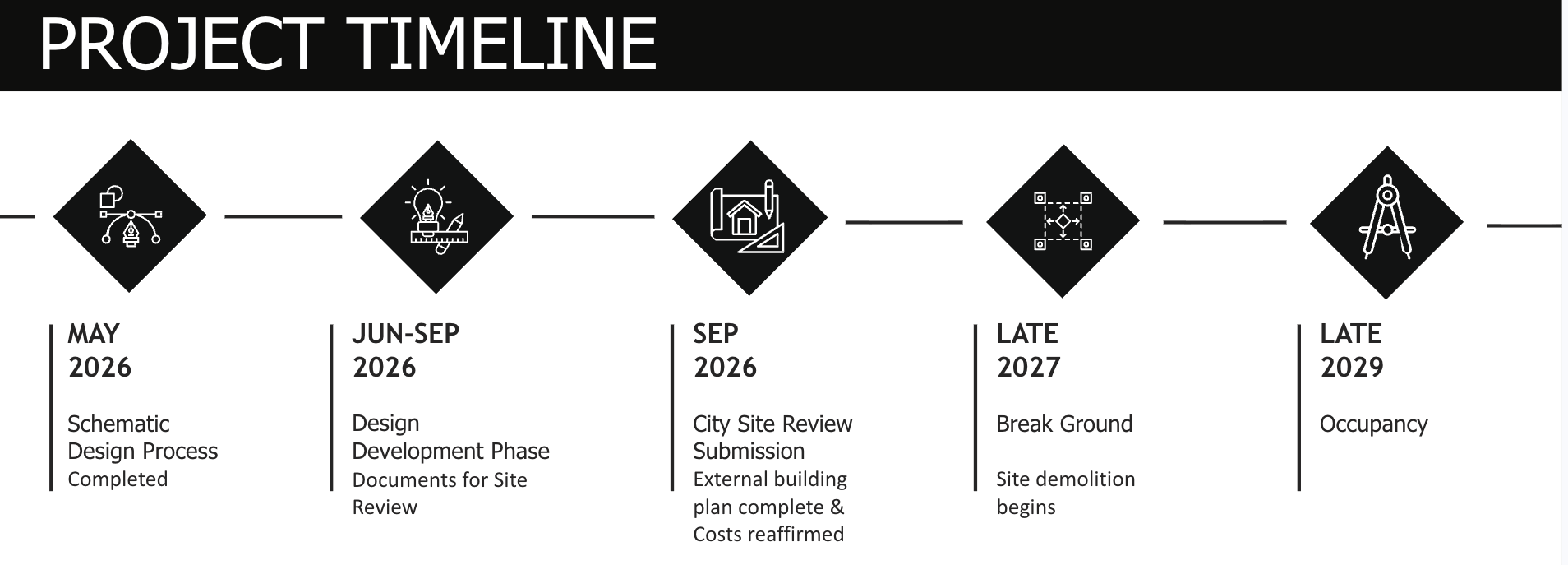 PROJECT TIMELINE

MAY
2026

Schematic Design Process
Completed

JUN-SEP
2026

Design Development Phase
Documents for Site Review

SEP
2026

City Site Review Submission
External building plan complete & Costs reaffirmed

LATE
2027

Break Ground

Site demolition begins

LATE
2029

Occupancy